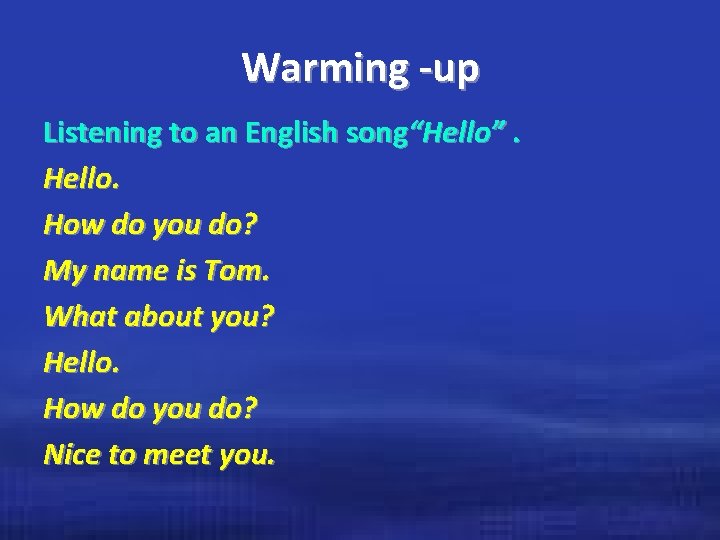 Warming -up

Listening to an English song“Hello” .

Hello.

How do you do?

My name is Tom.

What about you?

Hello.

How do you do?

Nice to meet you.